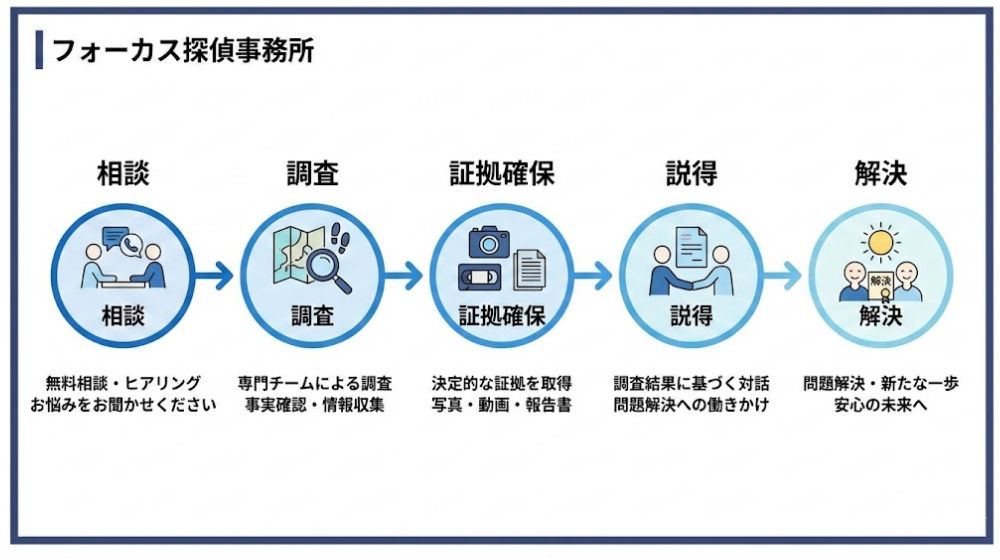 フォーカス探偵事務所

相談

相談

無料相談・ヒアリング
お悩みをお聞かせください

調査

調査

専門チームによる調査
事実確認・情報収集

証拠確保

証拠確保

決定的な証拠を取得
写真・動画・報告書

説得

説得

調査結果に基づく対話
問題解決への働きかけ

解決

解決

解決

問題解決・新たな一歩
安心の未来へ